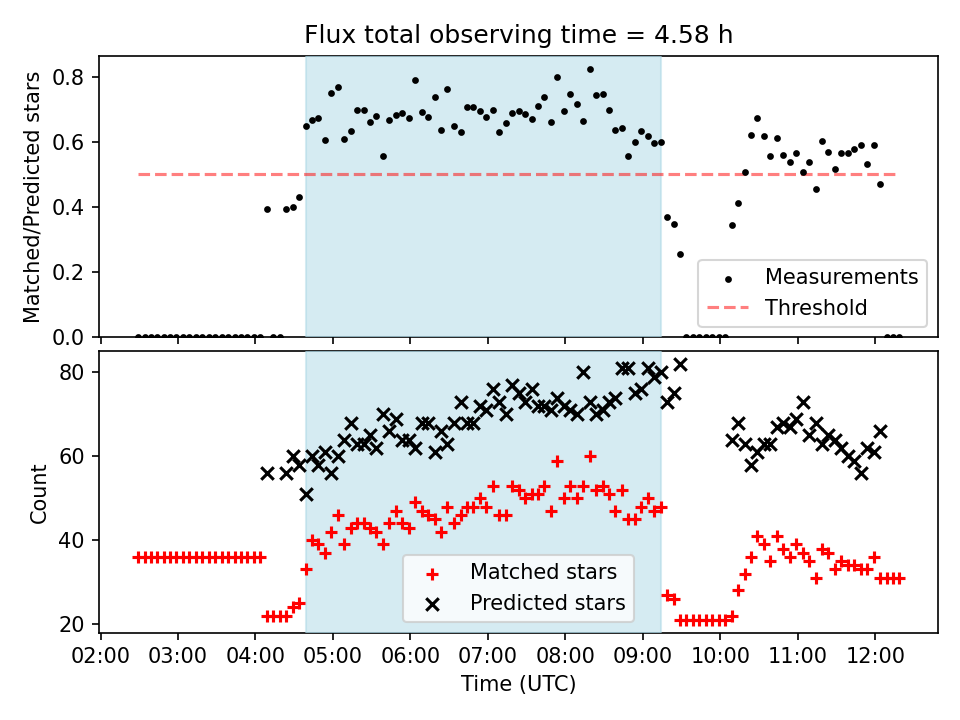 Flux total observing time = 4.58 h

Matched/Predicted stars

0.8
0.6
0.4
0.2
0.0

Measurements
Threshold

Count

80
60
40
20

Matched stars
Predicted stars

02:00 03:00 04:00 05:00 06:00 07:00 08:00 09:00 10:00 11:00 12:00

Time (UTC)